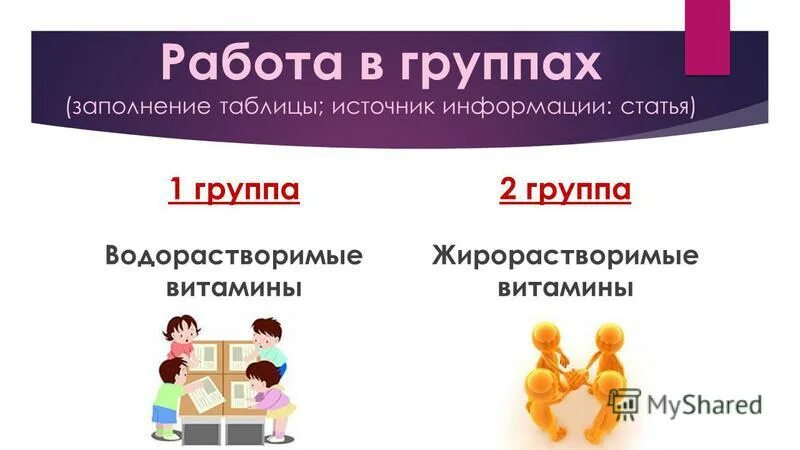 Работа в группах
(заполнение таблицы; источник информации: статья)

1 группа

Водорастворимые витамины

2 группа

Жирорастворимые витамины

MyShared